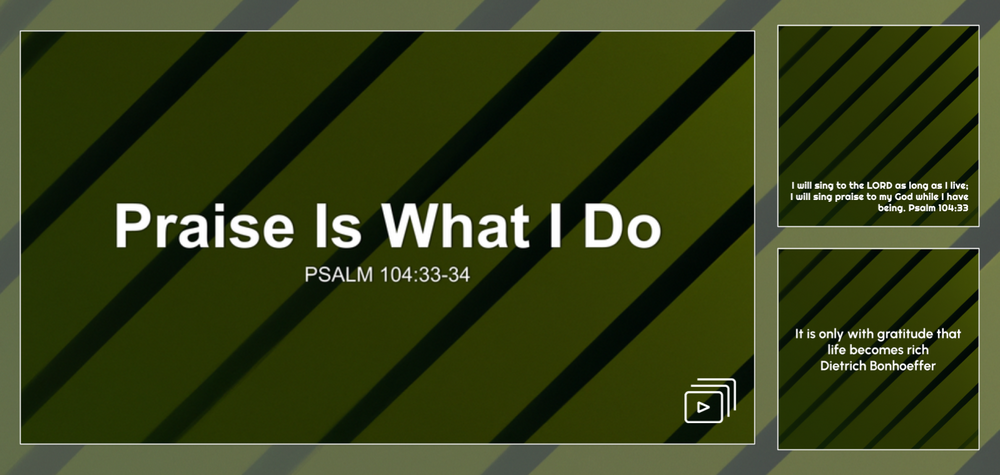 Praise Is What I Do
PSALM 104:33-34

I will sing to the LORD as long as I live; I will sing praise to my God while I have being. Psalm 104:33

It is only with gratitude that life becomes rich
Dietrich Bonhoeffer